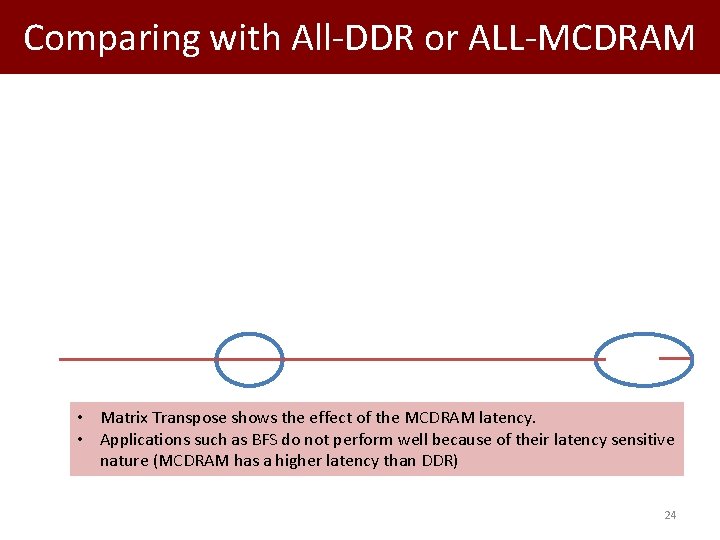 Comparing with All-DDR or ALL-MCDRAM

• Matrix Transpose shows the effect of the MCDRAM latency.
• Applications such as BFS do not perform well because of their latency sensitive nature (MCDRAM has a higher latency than DDR)

24